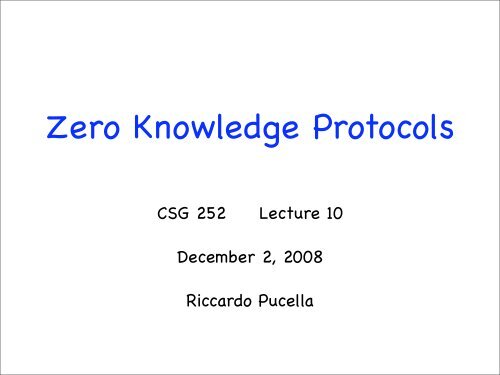 Zero Knowledge Protocols

CSG 252    Lecture 10

December 2, 2008

Riccardo Pucella